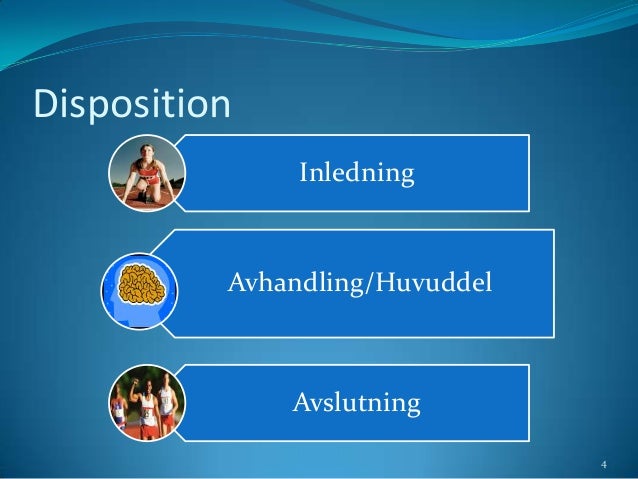 Disposition

Inledning

Avhandling/Huvuddel

Avslutning

4